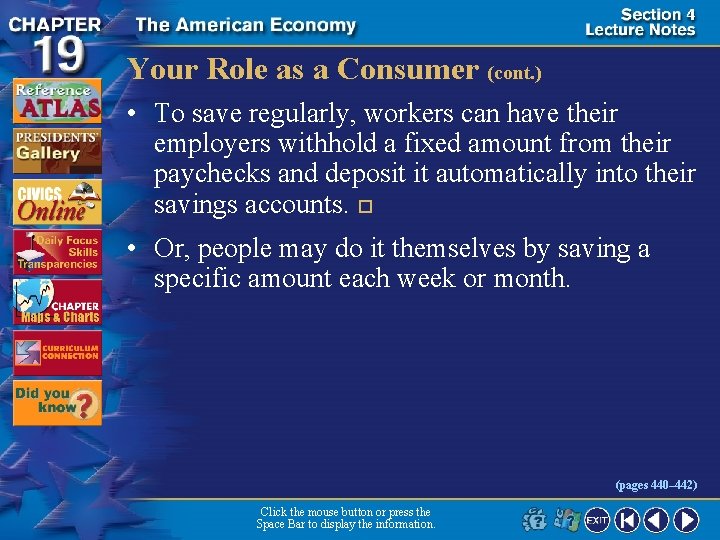 CHAPTER 19

The American Economy

Section 4
Lecture Notes

Reference ATLAS

PRESIDENTS' Gallery

CIVICS Online

Daily Focus Skills Transparencies

CHAPTER Maps & Charts

CURRICULUM CONNECTION

Did you know?

Your Role as a Consumer (cont.)

• To save regularly, workers can have their employers withhold a fixed amount from their paychecks and deposit it automatically into their savings accounts. □

• Or, people may do it themselves by saving a specific amount each week or month.

(pages 440–442)

Click the mouse button or press the Space Bar to display the information.

EXIT